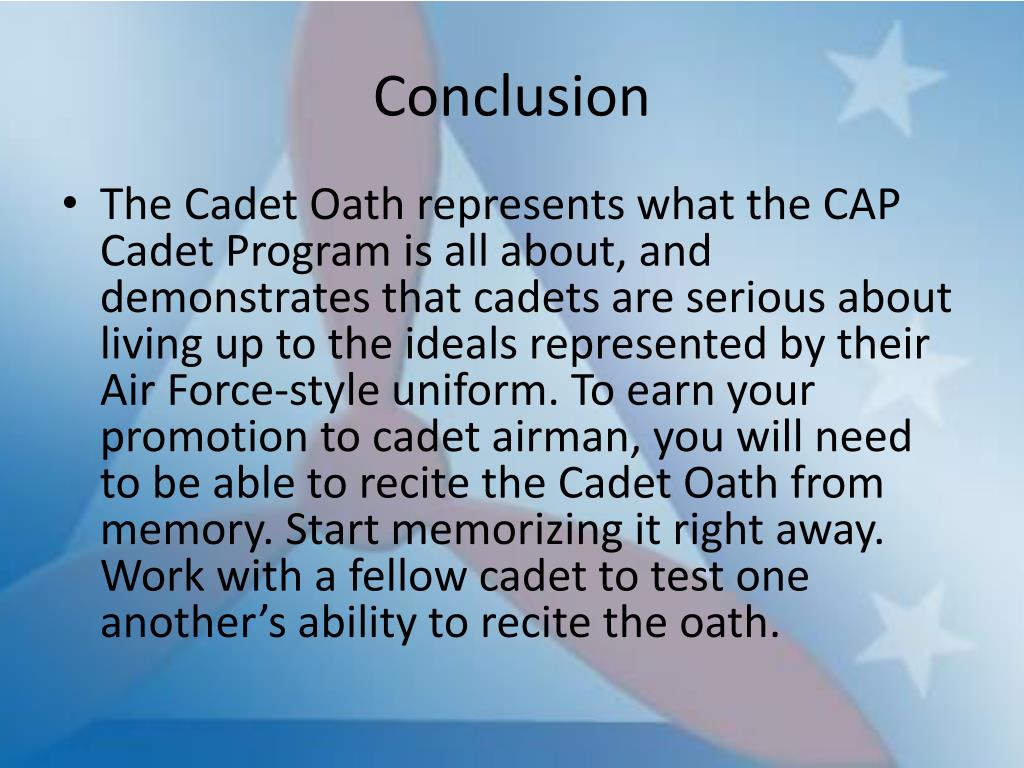 Conclusion

• The Cadet Oath represents what the CAP Cadet Program is all about, and demonstrates that cadets are serious about living up to the ideals represented by their Air Force-style uniform. To earn your promotion to cadet airman, you will need to be able to recite the Cadet Oath from memory. Start memorizing it right away. Work with a fellow cadet to test one another’s ability to recite the oath.